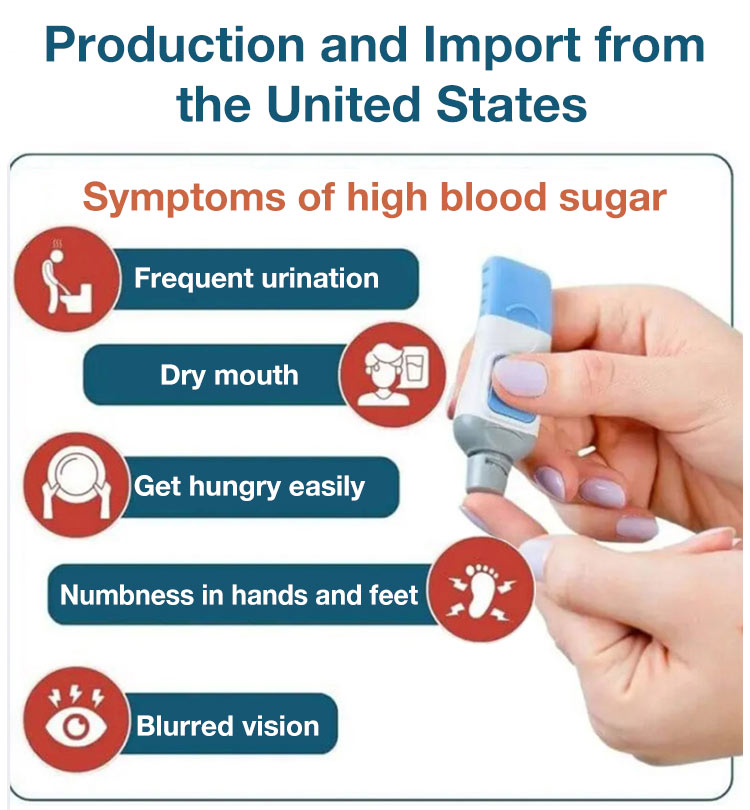 Production and Import from the United States

Symptoms of high blood sugar

Frequent urination

Dry mouth

Get hungry easily

Numbness in hands and feet

Blurred vision